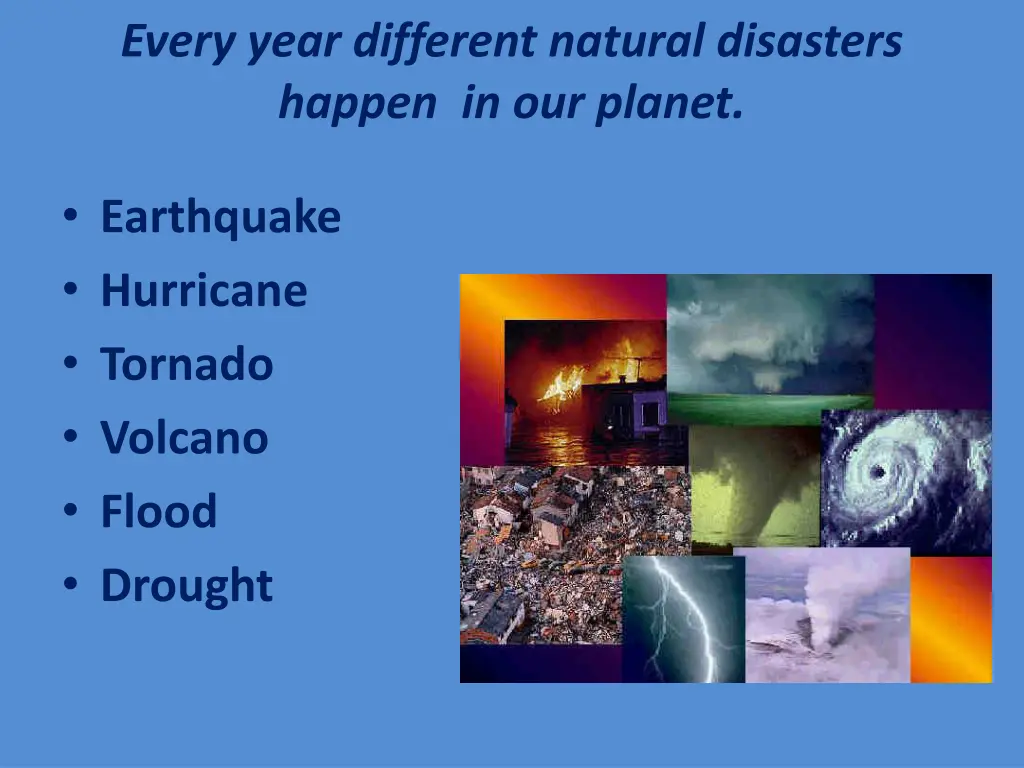 Every year different natural disasters happen in our planet.

• Earthquake
• Hurricane
• Tornado
• Volcano
• Flood
• Drought